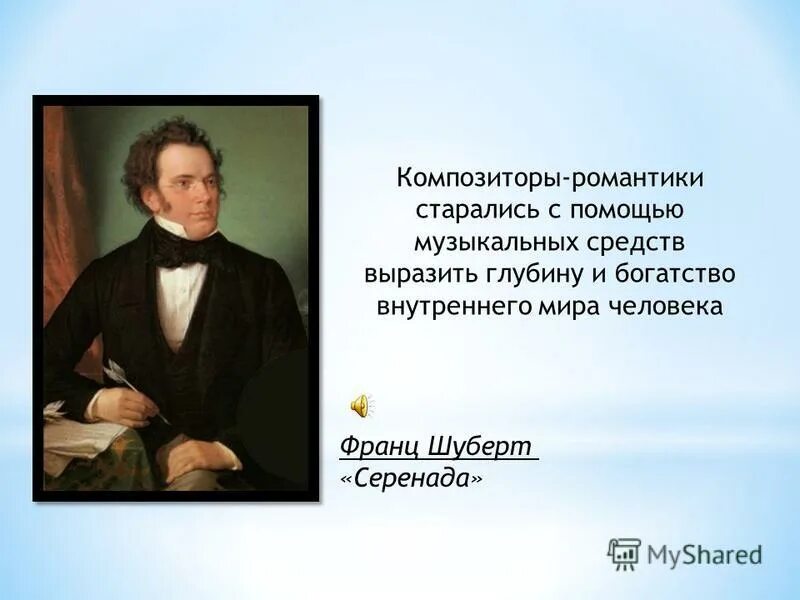 Композиторы-романтики старались с помощью музыкальных средств выразить глубину и богатство внутреннего мира человека

Франц Шуберт
«Серенада»

MyShared